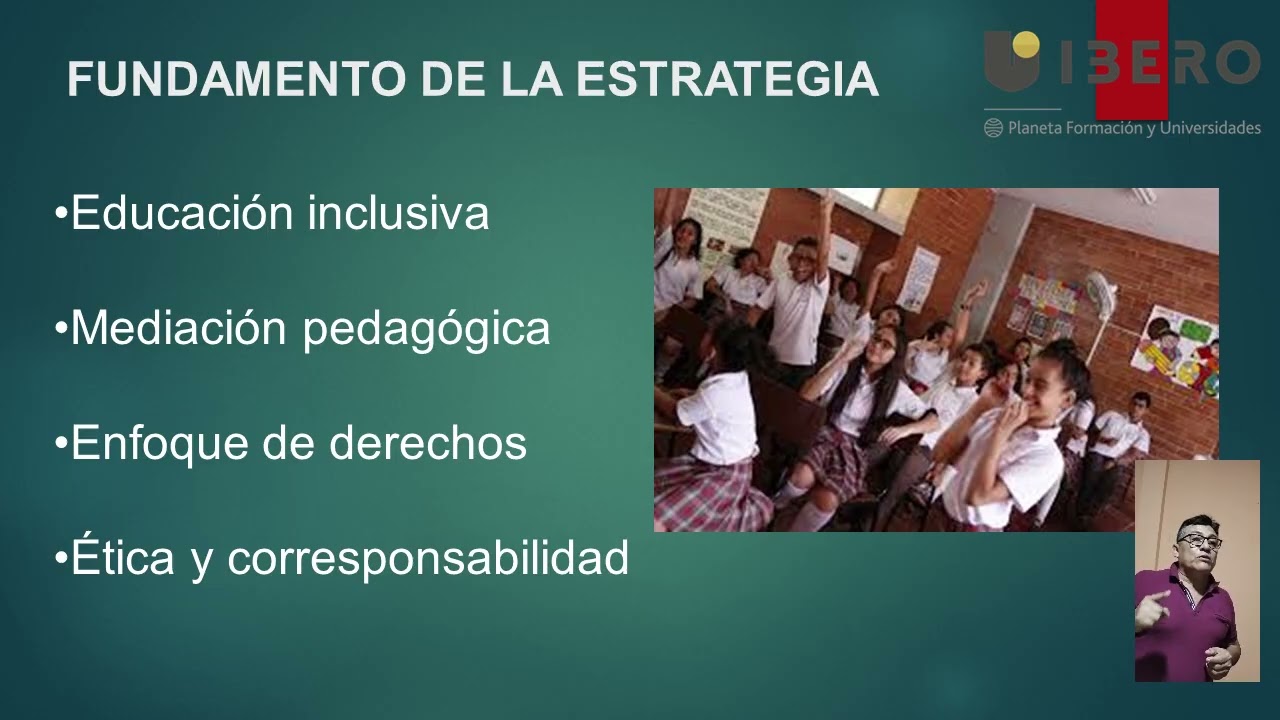 FUNDAMENTO DE LA ESTRATEGIA

IBERO
Planeta Formación y Universidades

•Educación inclusiva

•Mediación pedagógica

•Enfoque de derechos

•Ética y corresponsabilidad